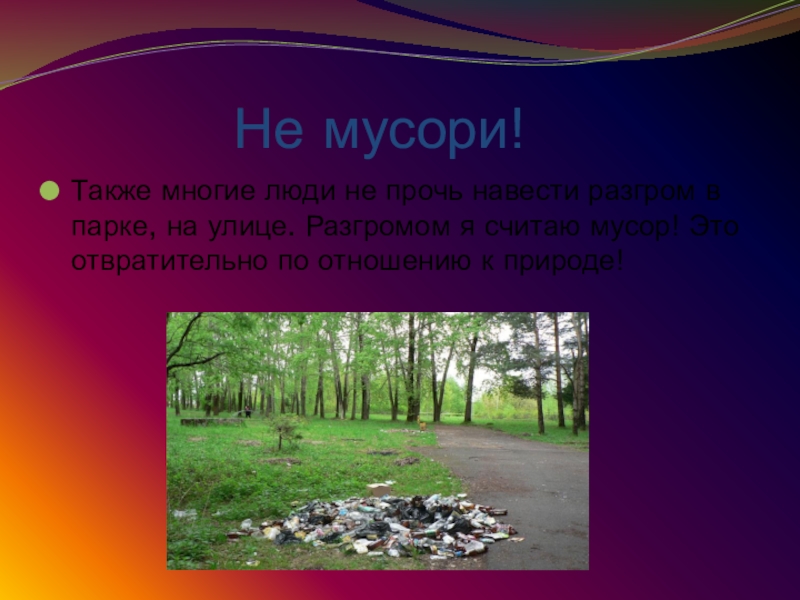 Не мусори!

Также многие люди не прочь навести разгром в парке, на улице. Разгромом я считаю мусор! Это отвратительно по отношению к природе!